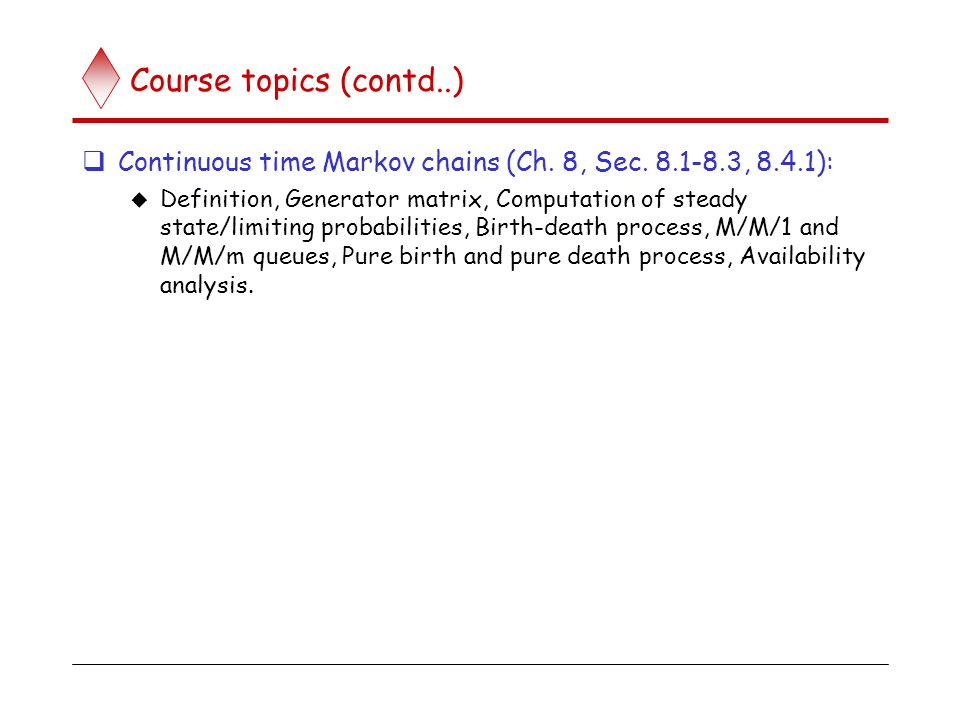 Course topics (contd..)

Continuous time Markov chains (Ch. 8, Sec. 8.1-8.3, 8.4.1):

Definition, Generator matrix, Computation of steady state/limiting probabilities, Birth-death process, M/M/1 and M/M/m queues, Pure birth and pure death process, Availability analysis.